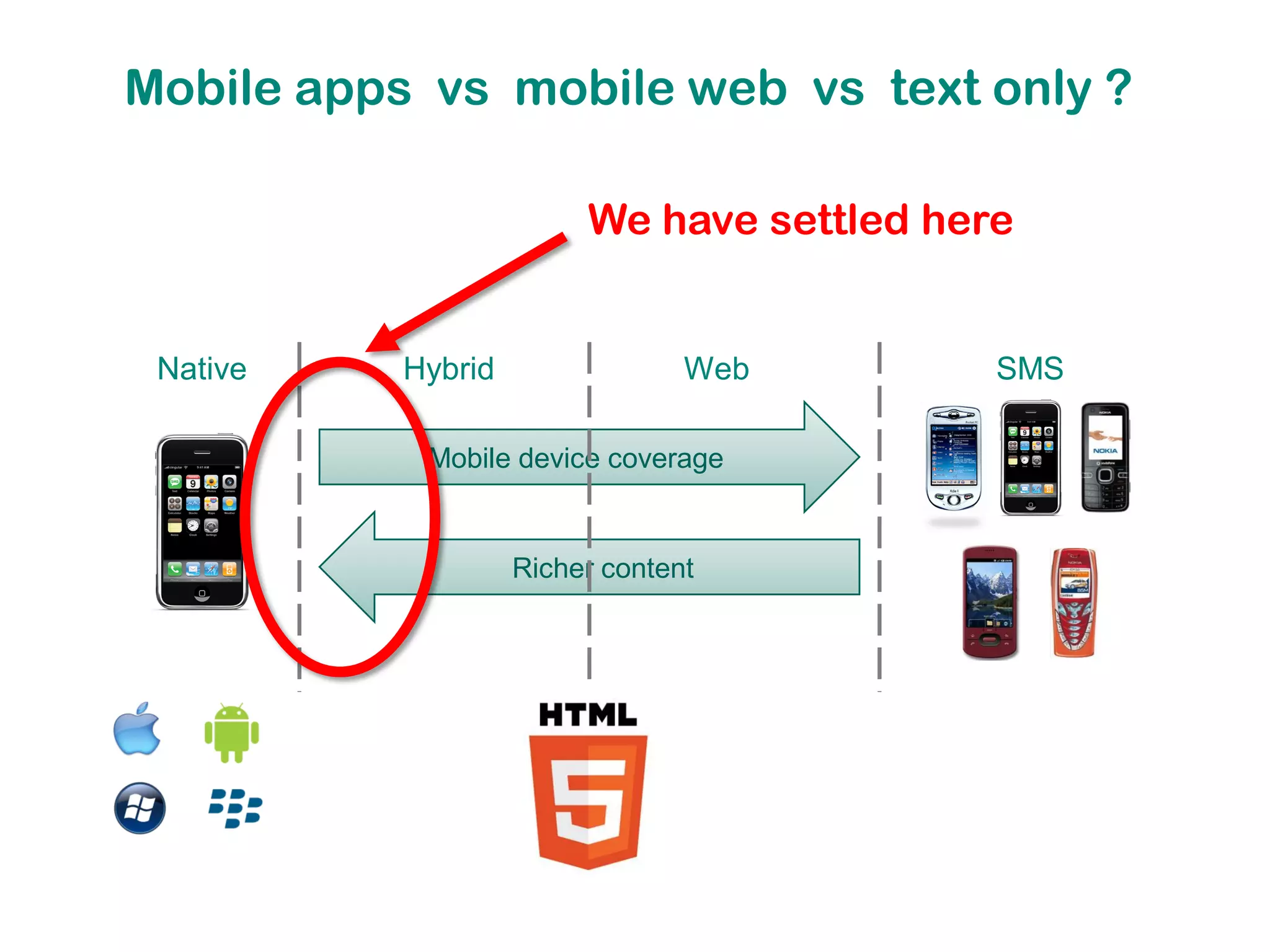 Mobile apps vs mobile web vs text only ?

We have settled here

Native

Hybrid

Web

SMS

Mobile device coverage

Richer content

NOKIA

HTML

5